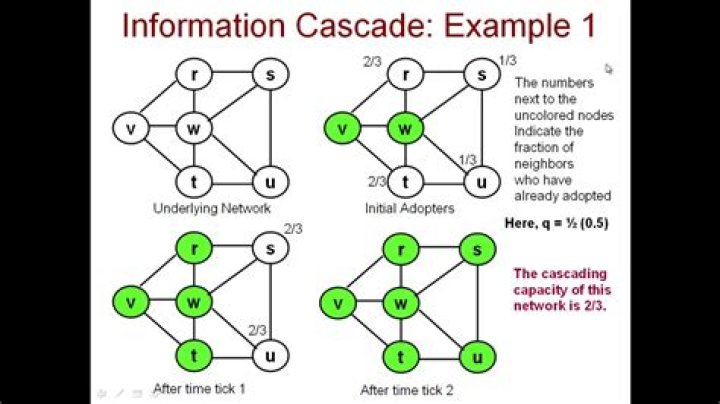 Information Cascade: Example 1

r
s
v
w
t
u
Underlying Network

2/3
r
s
1/3
v
w
1/3
2/3
t
u
Initial Adopters

The numbers next to the uncolored nodes Indicate the fraction of neighbors who have already adopted

Here, q = ½ (0.5)

r
s
2/3
v
w
2/3
t
u
After time tick 1

r
s
v
w
t
u
After time tick 2

The cascading capacity of this network is 2/3.